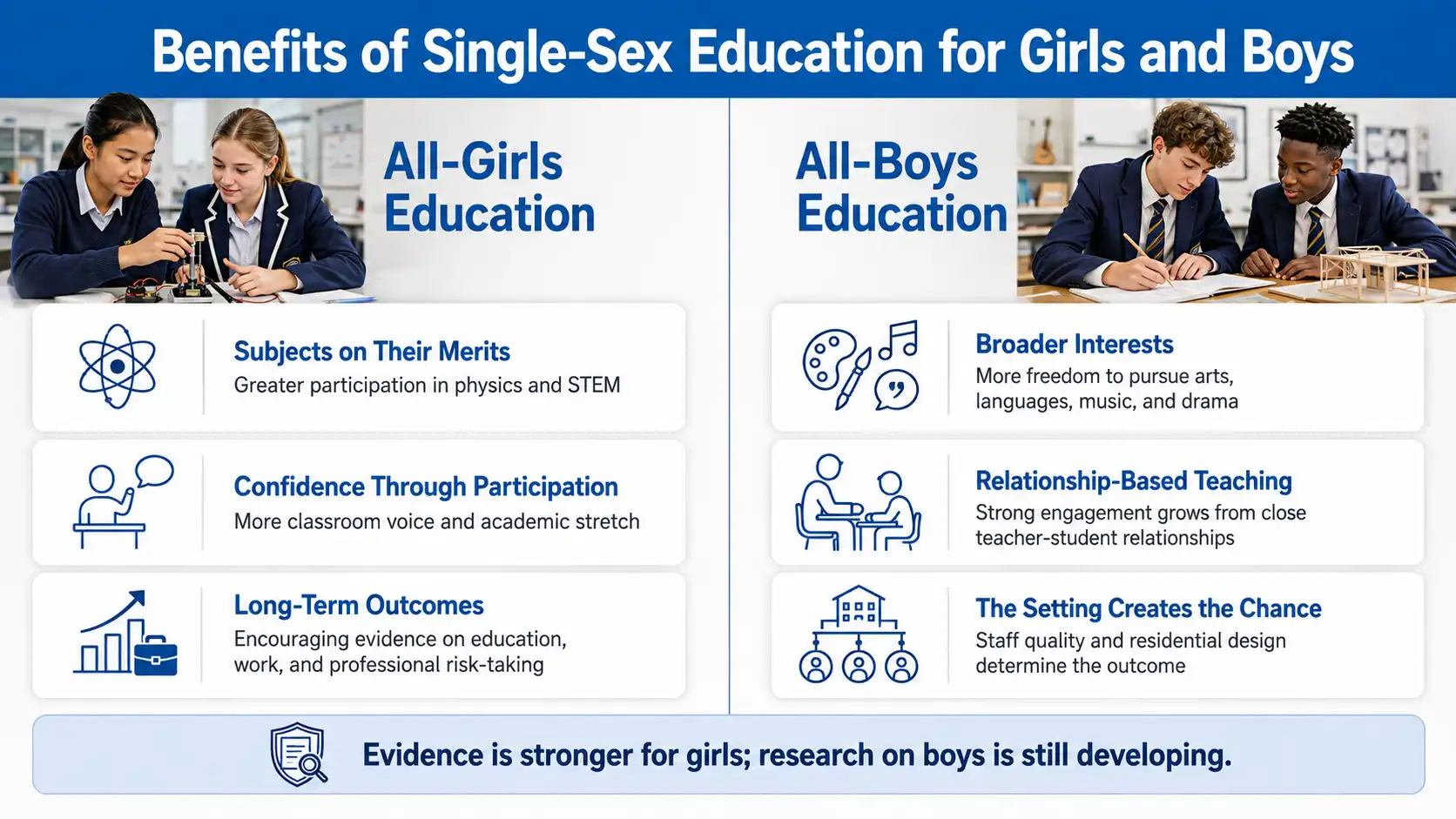 Benefits of Single-Sex Education for Girls and Boys

All-Girls Education

Subjects on Their Merits
Greater participation in physics and STEM

Confidence Through Participation
More classroom voice and academic stretch

Long-Term Outcomes
Encouraging evidence on education, work, and professional risk-taking

All-Boys Education

Broader Interests
More freedom to pursue arts, languages, music, and drama

Relationship-Based Teaching
Strong engagement grows from close teacher-student relationships

The Setting Creates the Chance
Staff quality and residential design determine the outcome

Evidence is stronger for girls; research on boys is still developing.